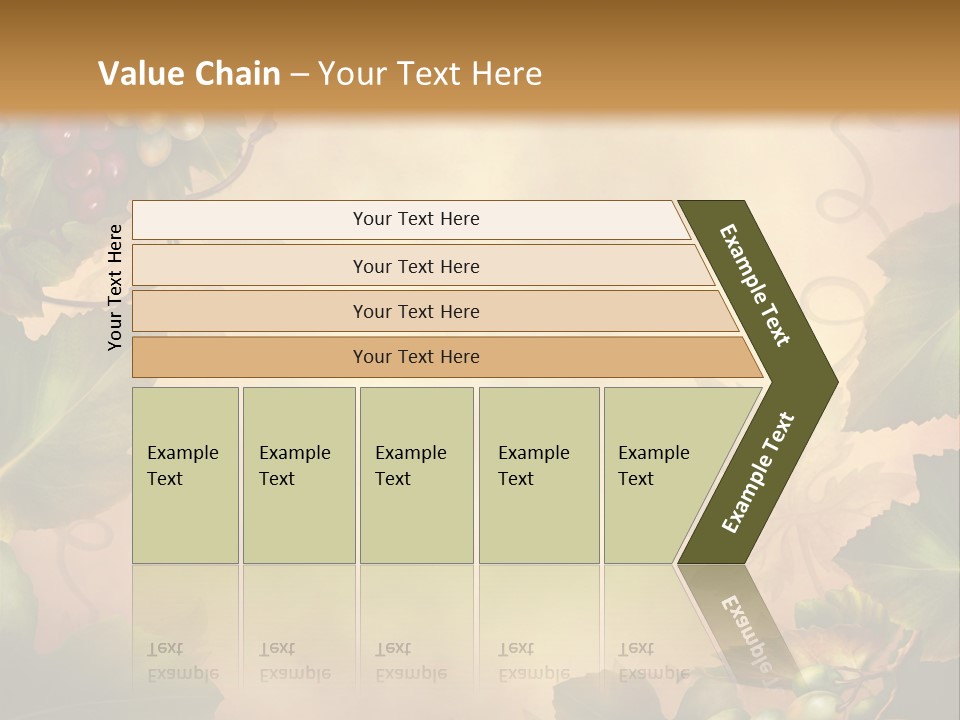 Value Chain – Your Text Here

Your Text Here

Your Text Here

Your Text Here

Your Text Here

Your Text Here

Example Text

Example Text

Example Text

Example Text

Example Text

Example Text

Example Text